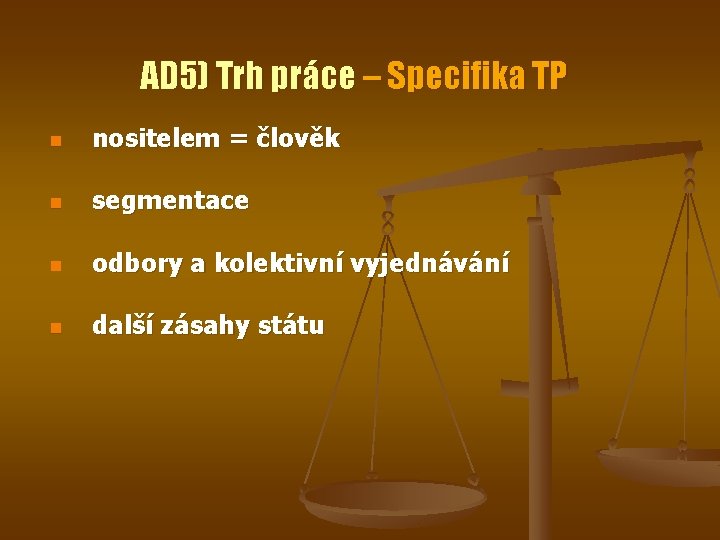 AD5) Trh práce – Specifika TP

- nositelem = člověk
- segmentace
- odbory a kolektivní vyjednávání
- další zásahy státu